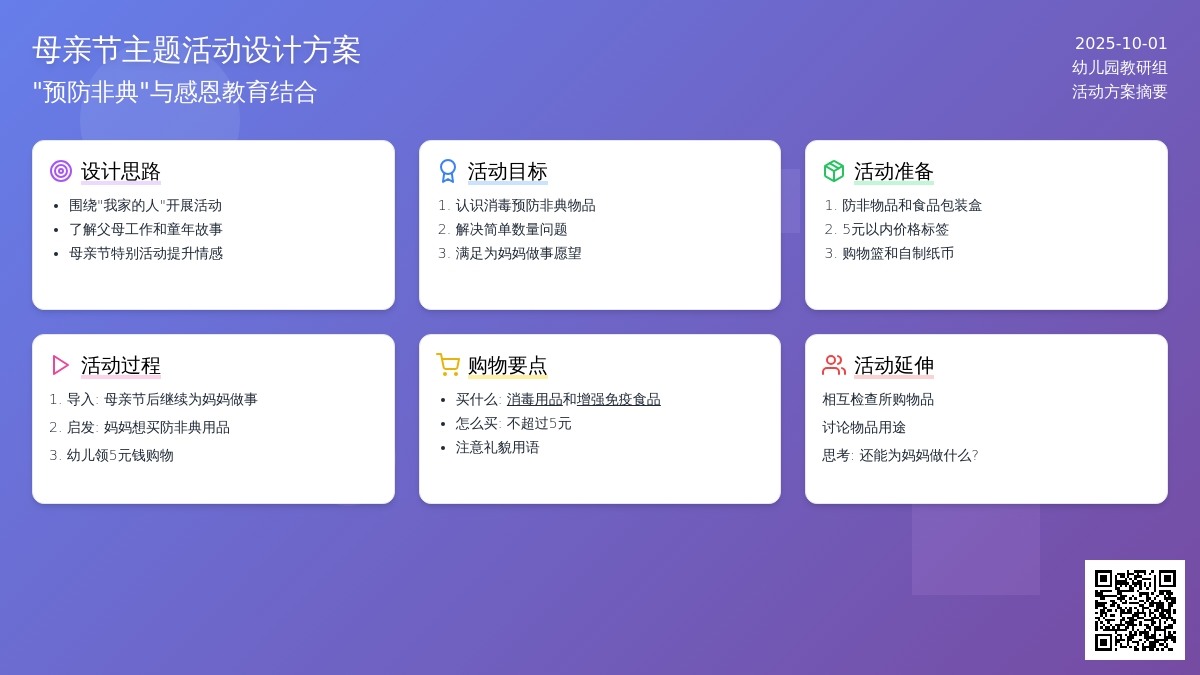 母亲节主题活动设计方案
"预防非典"与感恩教育结合

2025-10-01
幼儿园教研组
活动方案摘要

设计思路
- 围绕"我家的人"开展活动
- 了解父母工作和童年故事
- 母亲节特别活动提升情感

活动目标
1. 认识消毒预防非典物品
2. 解决简单数量问题
3. 满足为妈妈做事愿望

活动准备
1. 防非物品和食品包装盒
2. 5元以内价格标签
3. 购物篮和自制纸币

活动过程
1. 导入: 母亲节后继续为妈妈做事
2. 启发: 妈妈想买防非典用品
3. 幼儿领5元钱购物

购物要点
- 买什么: 消毒用品和增强免疫食品
- 怎么买: 不超过5元
- 注意礼貌用语

活动延伸
相互检查所购物品
讨论物品用途
思考: 还能为妈妈做什么?